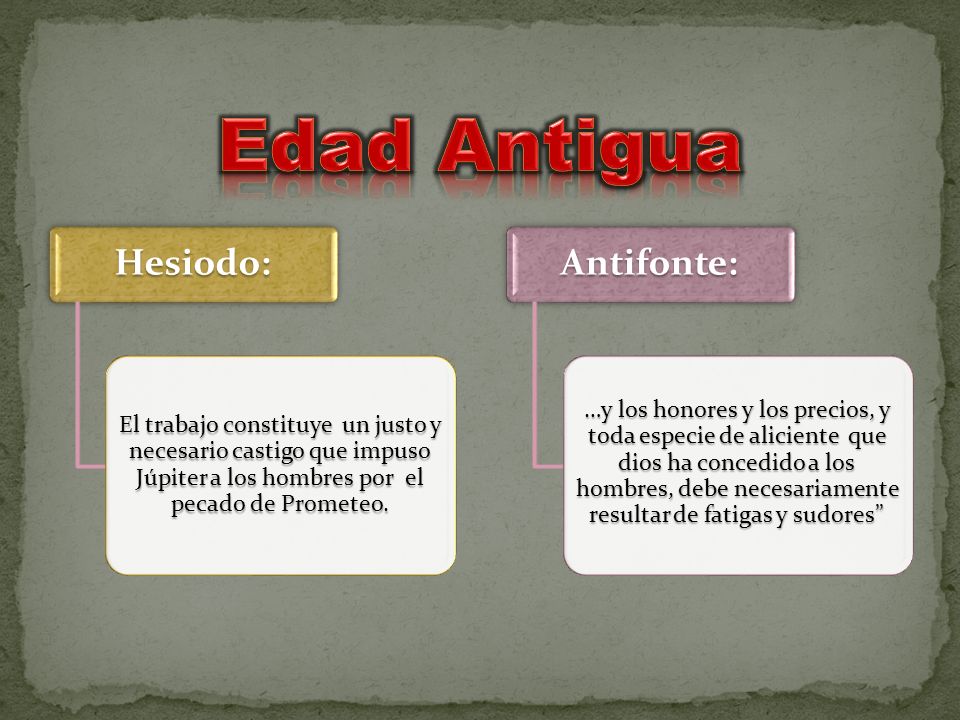 Edad Antigua

Hesiodo:

El trabajo constituye un justo y necesario castigo que impuso Júpiter a los hombres por el pecado de Prometeo.

Antifonte:

...y los honores y los precios, y toda especie de aliciente que dios ha concedido a los hombres, debe necesariamente resultar de fatigas y sudores”